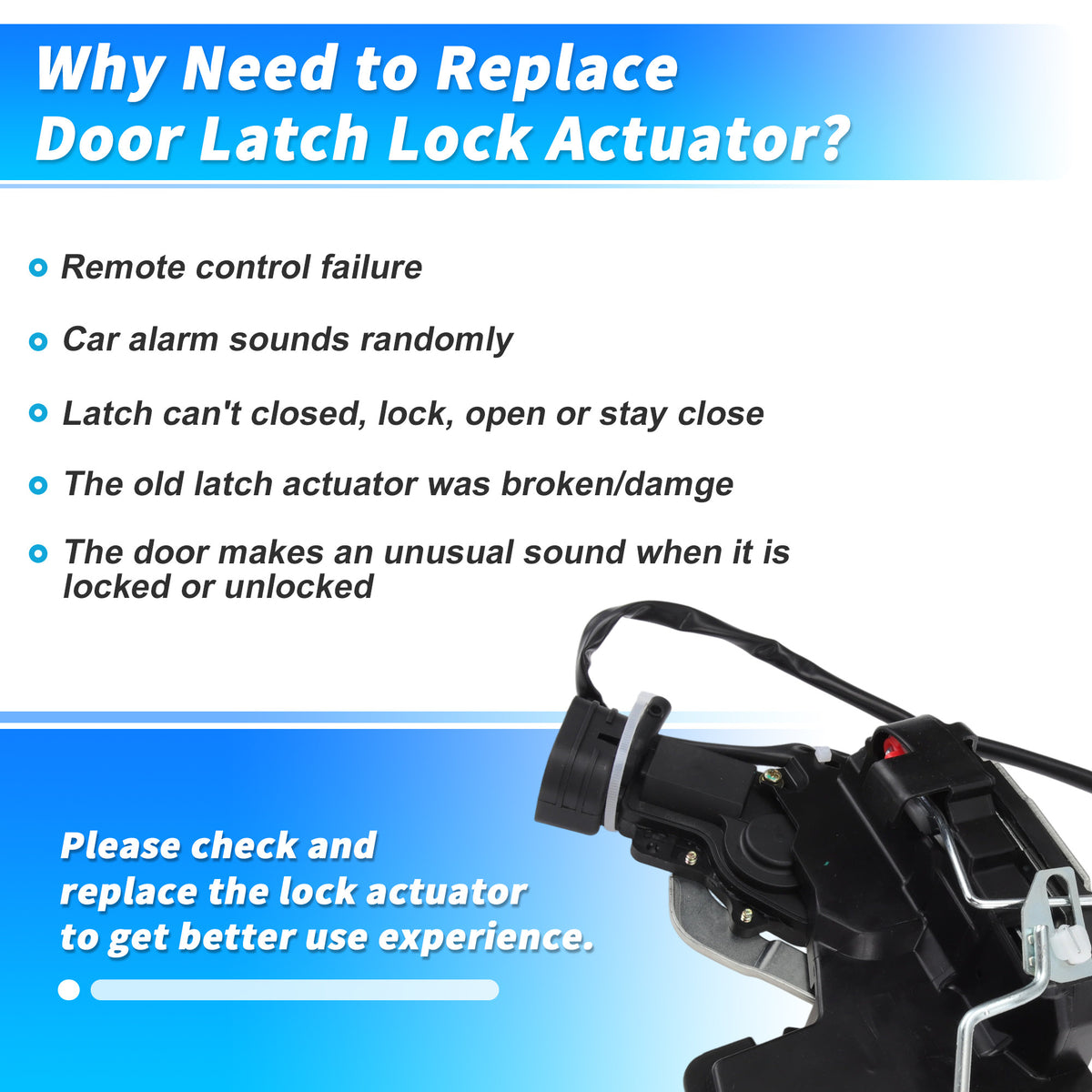 Why Need to Replace Door Latch Lock Actuator?

Remote control failure

Car alarm sounds randomly

Latch can't closed, lock, open or stay close

The old latch actuator was broken/damge

The door makes an unusual sound when it is locked or unlocked

Please check and replace the lock actuator to get better use experience.